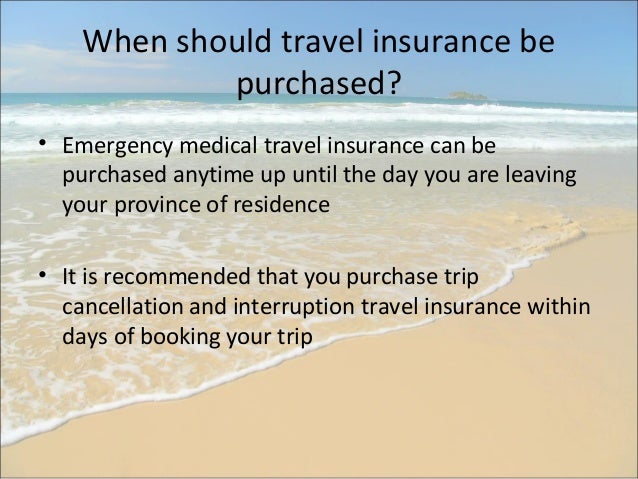 When should travel insurance be purchased?

• Emergency medical travel insurance can be purchased anytime up until the day you are leaving your province of residence

• It is recommended that you purchase trip cancellation and interruption travel insurance within days of booking your trip